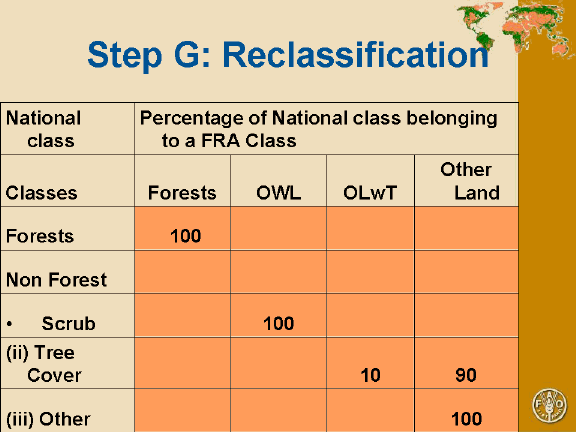 Step G: Reclassification

| National class | Percentage of National class belonging to a FRA Class | | | |
|---|---|---|---|---|
| Classes | Forests | OWL | OLwT | Other Land |
| Forests | 100 | | | |
| Non Forest | | | | |
| • Scrub | | 100 | | |
| (ii) Tree Cover | | | 10 | 90 |
| (iii) Other | | | | 100 |

FAO